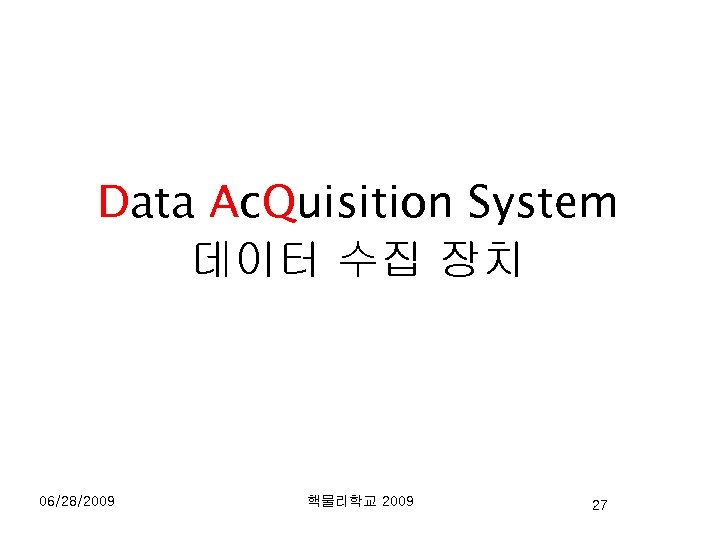 Data AcQuisition System
데이터 수집 장치

06/28/2009

핵물리학교 2009

27